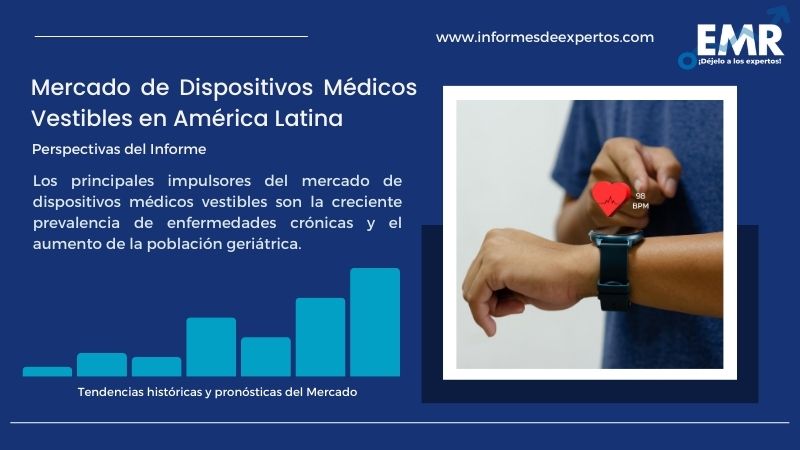 www.informesdeexpertos.com

EMR
¡Déjelo a los expertos!

Mercado de Dispositivos Médicos Vestibles en América Latina

Perspectivas del Informe

Los principales impulsores del mercado de dispositivos médicos vestibles son la creciente prevalencia de enfermedades crónicas y el aumento de la población geriátrica.

98
BPM

Tendencias históricas y pronósticas del Mercado